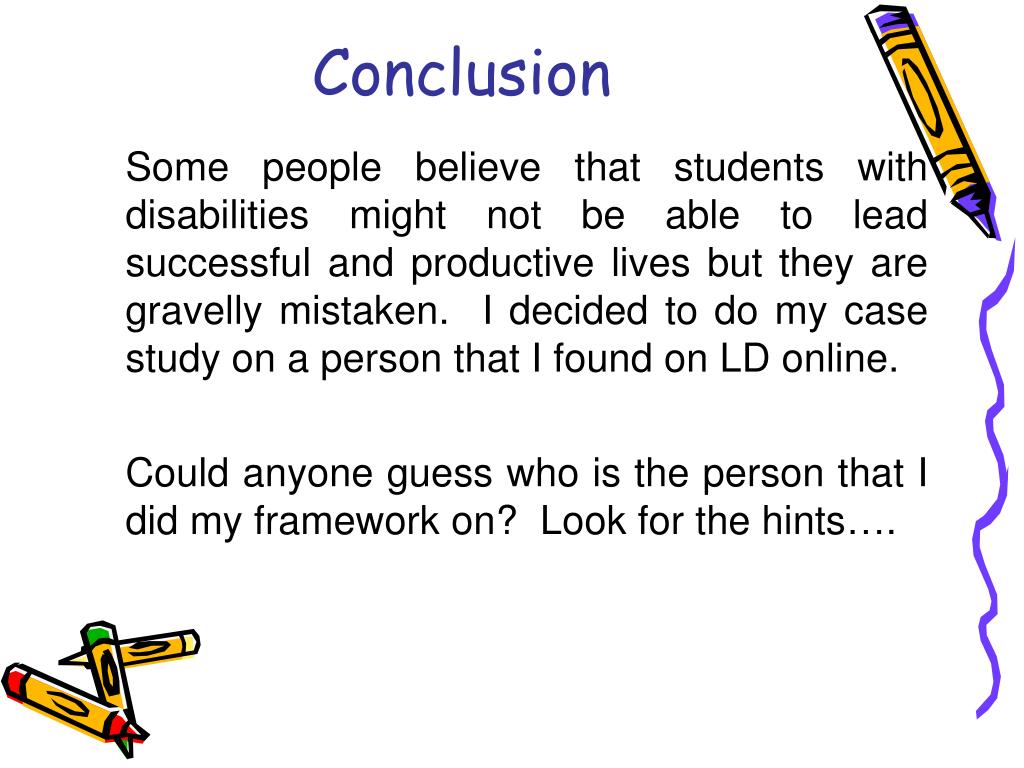 Conclusion

Some people believe that students with disabilities might not be able to lead successful and productive lives but they are gravelly mistaken. I decided to do my case study on a person that I found on LD online.

Could anyone guess who is the person that I did my framework on? Look for the hints….